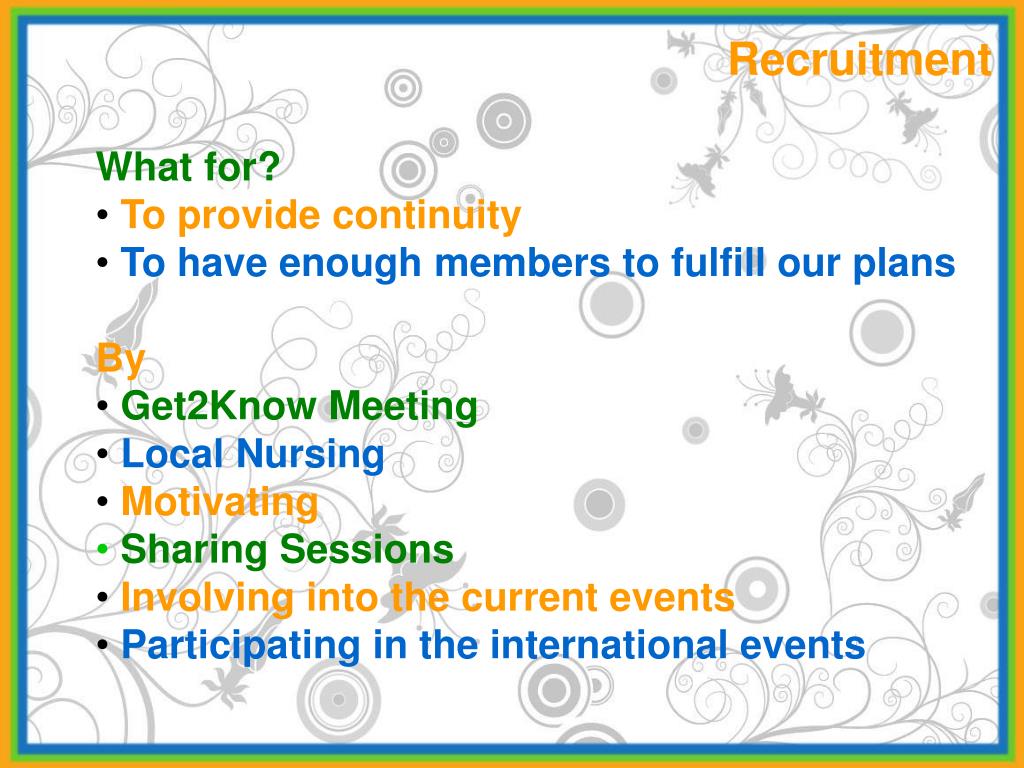 Recruitment

What for?
• To provide continuity
• To have enough members to fulfill our plans

By
• Get2Know Meeting
• Local Nursing
• Motivating
• Sharing Sessions
• Involving into the current events
• Participating in the international events